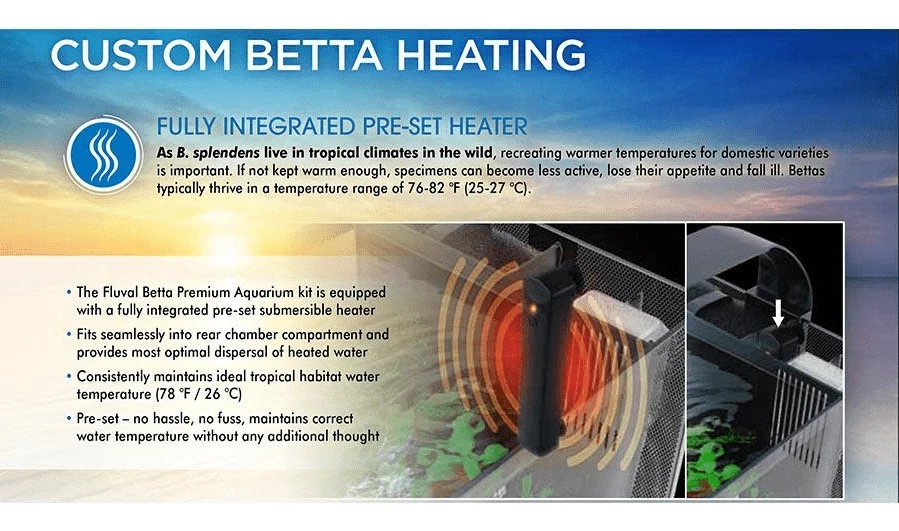 CUSTOM BETTA HEATING

FULLY INTEGRATED PRE-SET HEATER

As B. splendens live in tropical climates in the wild, recreating warmer temperatures for domestic varieties is important. If not kept warm enough, specimens can become less active, lose their appetite and fall ill. Bettas typically thrive in a temperature range of 76-82 °F (25-27 °C).

• The Fluval Betta Premium Aquarium kit is equipped with a fully integrated pre-set submersible heater

• Fits seamlessly into rear chamber compartment and provides most optimal dispersal of heated water

• Consistently maintains ideal tropical habitat water temperature (78 °F / 26 °C)

• Pre-set – no hassle, no fuss, maintains correct water temperature without any additional thought